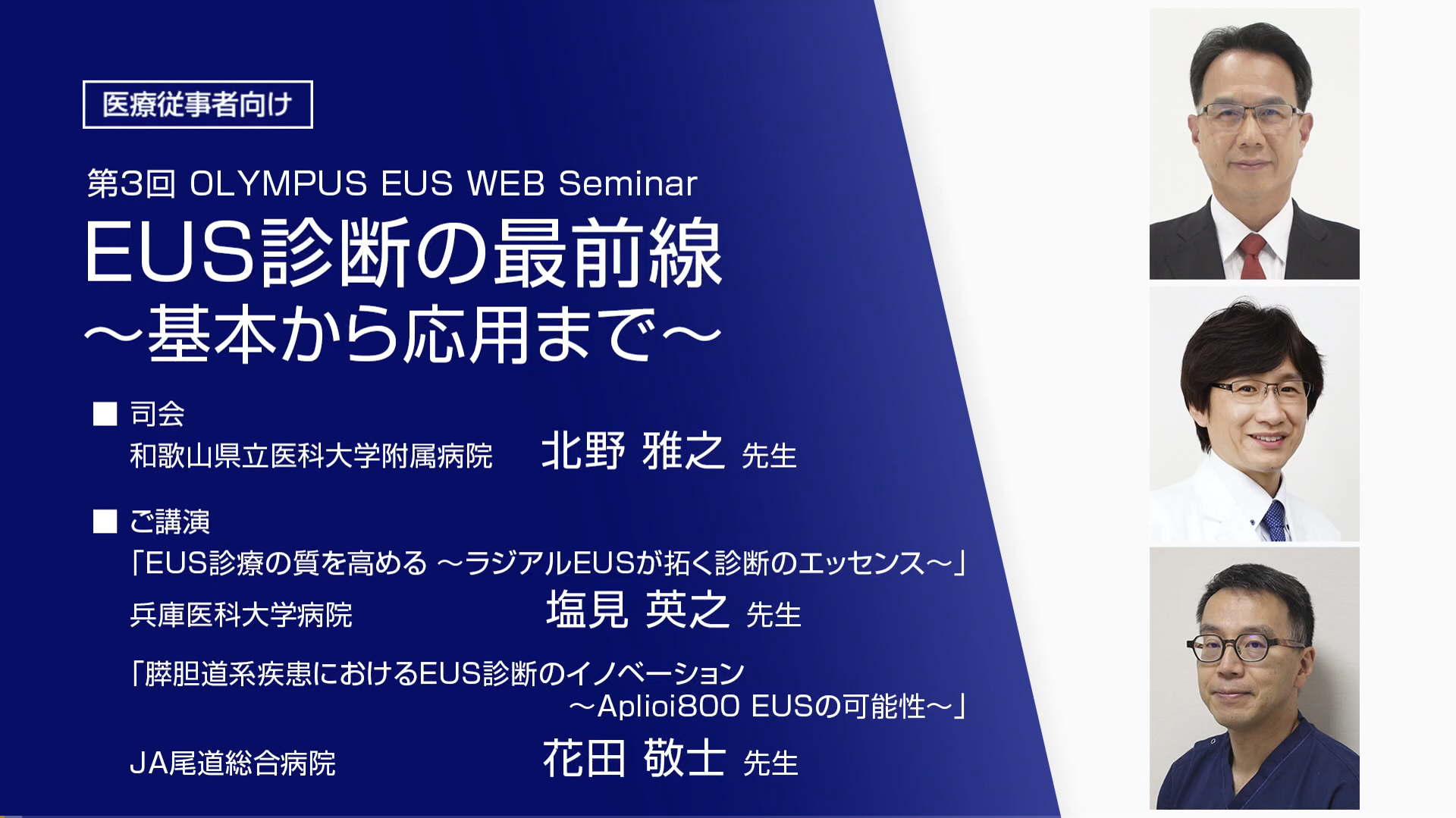 医療従事者向け

第3回 OLYMPUS EUS WEB Seminar

EUS診断の最前線
～基本から応用まで～

■ 司会
和歌山県立医科大学附属病院　北野 雅之 先生

■ ご講演
「EUS診療の質を高める ～ラジアルEUSが拓く診断のエッセンス～」
兵庫医科大学病院　塩見 英之 先生

「膵胆道系疾患におけるEUS診断のイノベーション
～Aplioi800 EUSの可能性～」
JA尾道総合病院　花田 敬士 先生